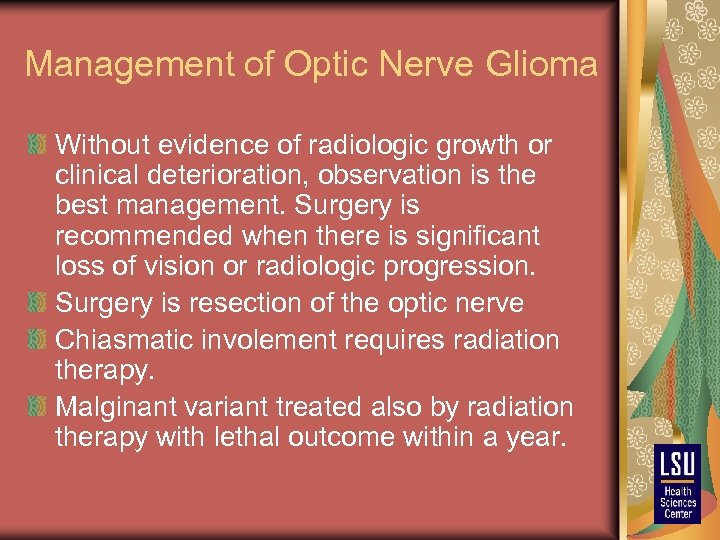 Management of Optic Nerve Glioma

Without evidence of radiologic growth or clinical deterioration, observation is the best management. Surgery is recommended when there is significant loss of vision or radiologic progression.

Surgery is resection of the optic nerve

Chiasmatic involement requires radiation therapy.

Malginant variant treated also by radiation therapy with lethal outcome within a year.

LSU
Health Sciences Center